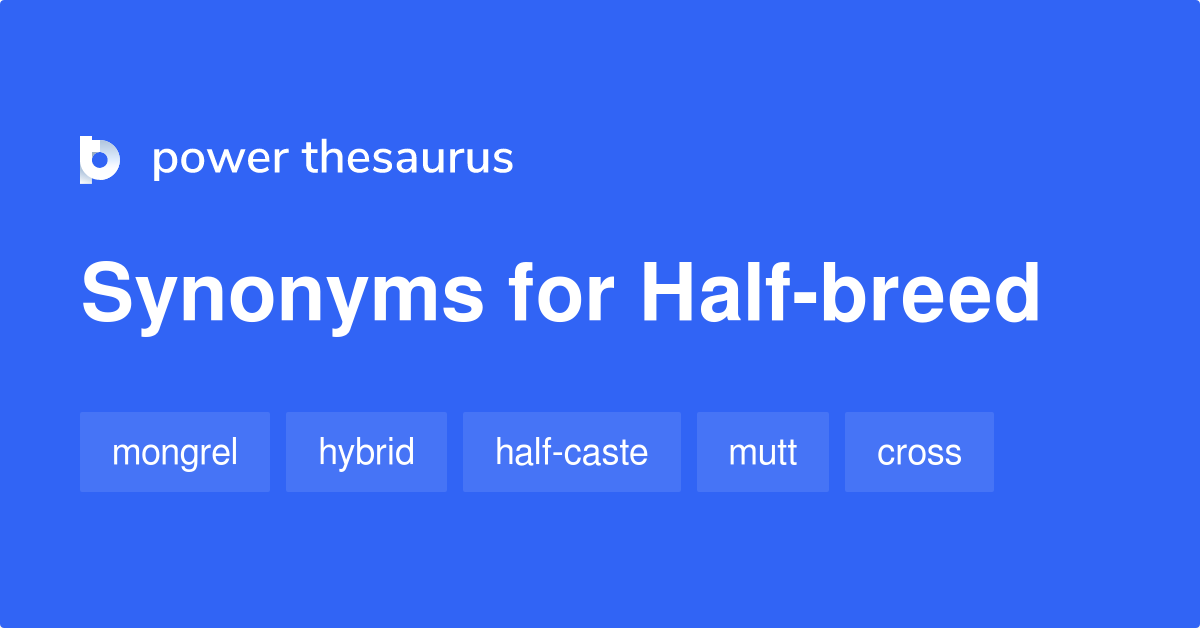 power thesaurus

Synonyms for Half-breed

mongrel hybrid half-caste mutt cross